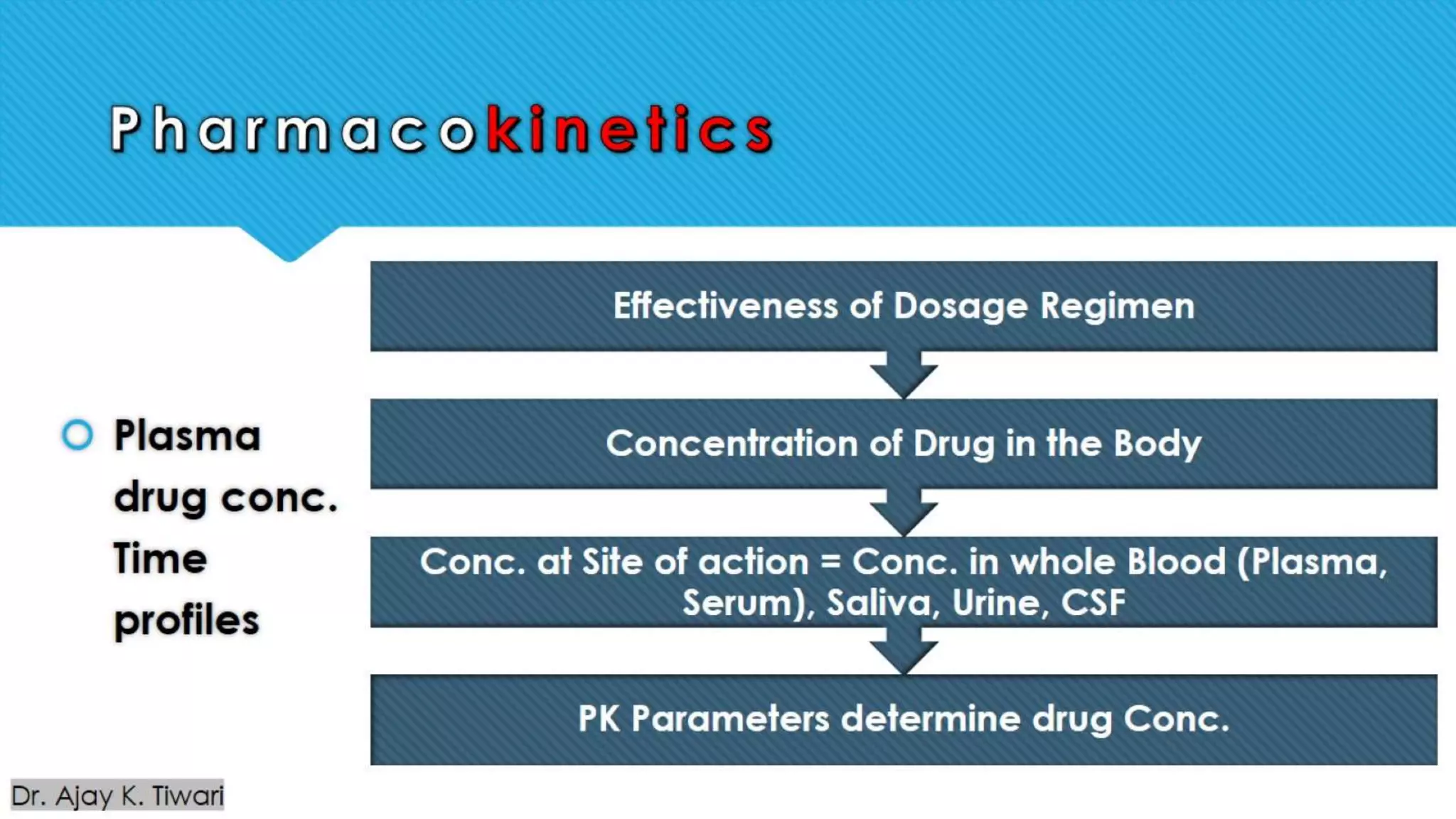 Pharmacokinetics

Plasma drug conc. Time profiles

Effectiveness of Dosage Regimen

Concentration of Drug in the Body

Conc. at Site of action = Conc. in whole Blood (Plasma, Serum), Saliva, Urine, CSF

PK Parameters determine drug Conc.

Dr. Ajay K. Tiwari